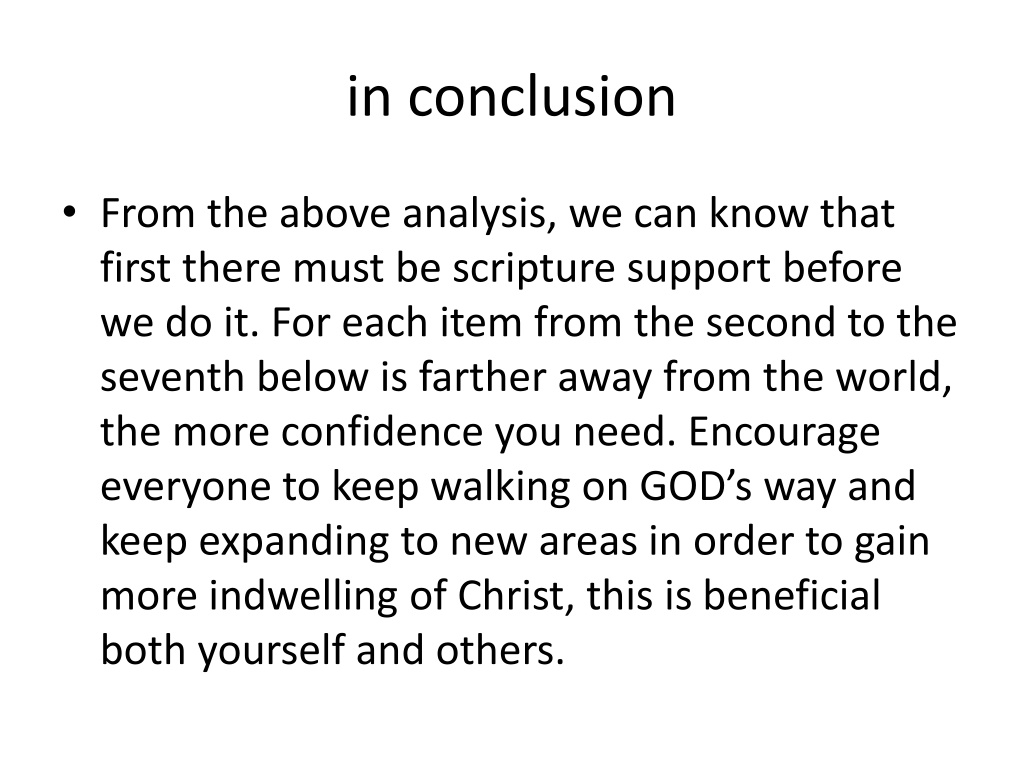 in conclusion

• From the above analysis, we can know that first there must be scripture support before we do it. For each item from the second to the seventh below is farther away from the world, the more confidence you need. Encourage everyone to keep walking on GOD’s way and keep expanding to new areas in order to gain more indwelling of Christ, this is beneficial both yourself and others.